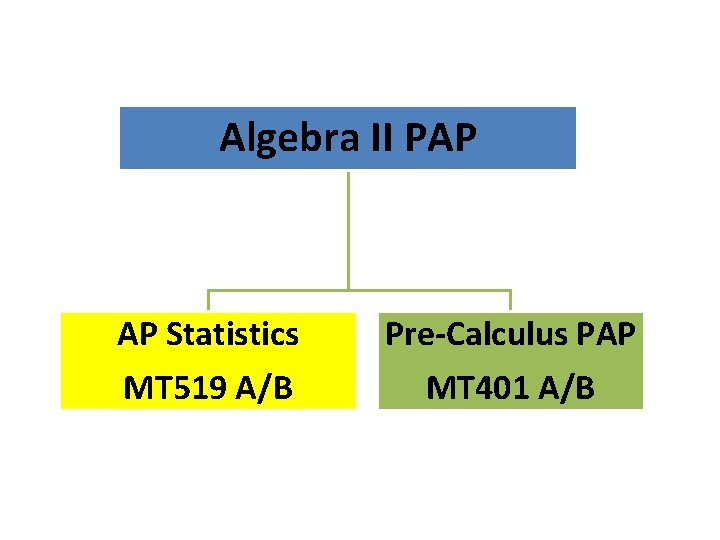 Algebra II PAP

AP Statistics
MT519 A/B

Pre-Calculus PAP
MT401 A/B